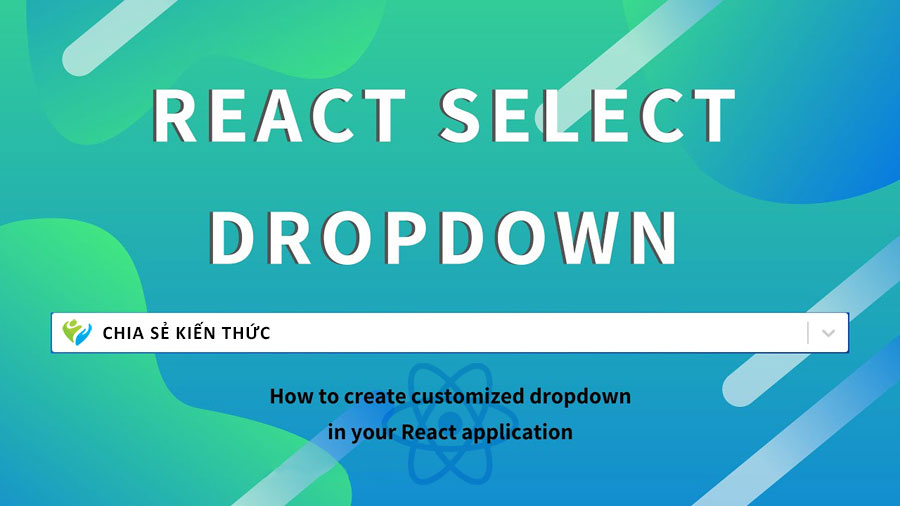 REACT SELECT DROPDOWN

CHIA SẺ KIẾN THỨC

How to create customized dropdown in your React application